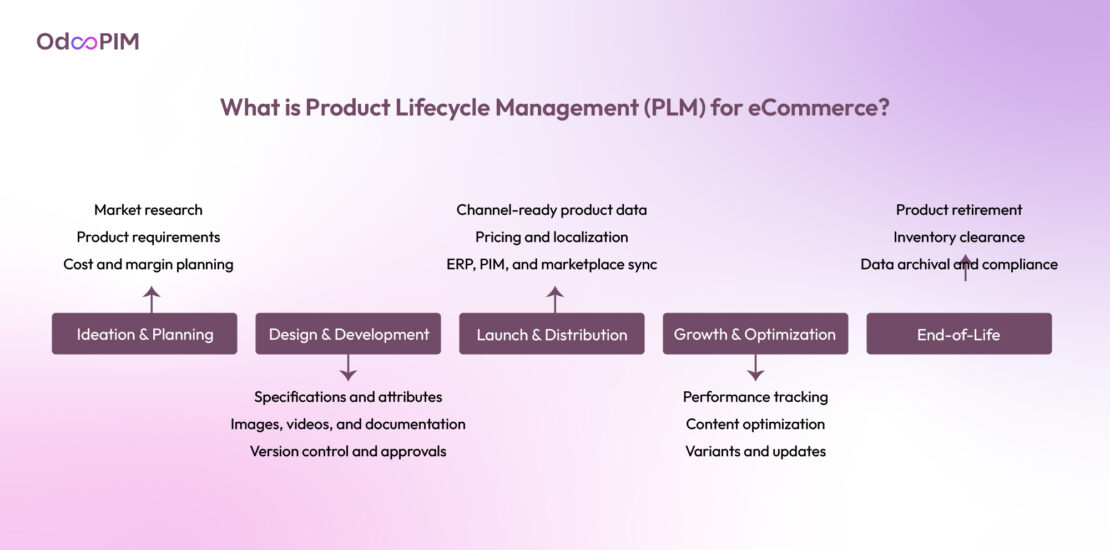 OdooPIM

What is Product Lifecycle Management (PLM) for eCommerce?

Market research
Product requirements
Cost and margin planning

Ideation & Planning

Design & Development

Specifications and attributes
Images, videos, and documentation
Version control and approvals

Channel-ready product data
Pricing and localization
ERP, PIM, and marketplace sync

Launch & Distribution

Growth & Optimization

Performance tracking
Content optimization
Variants and updates

Product retirement
Inventory clearance
Data archival and compliance

End-of-Life